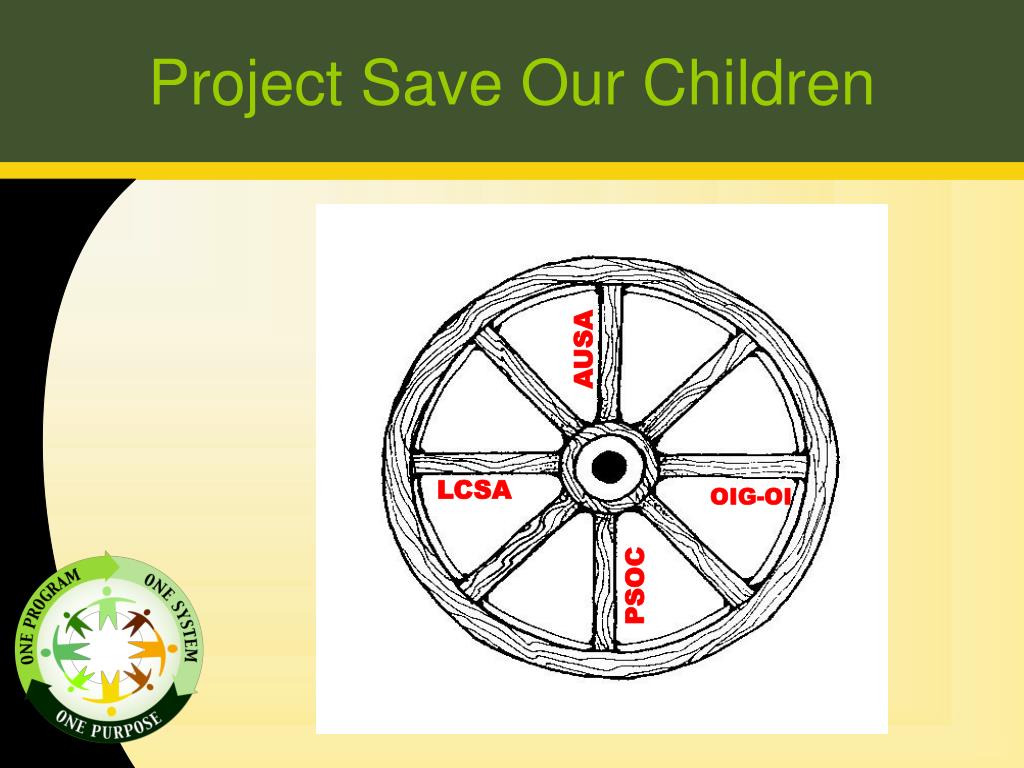 Project Save Our Children

AUSA

LCSA

OIG-OI

PSOC

ONE PROGRAM
ONE SYSTEM
ONE PURPOSE